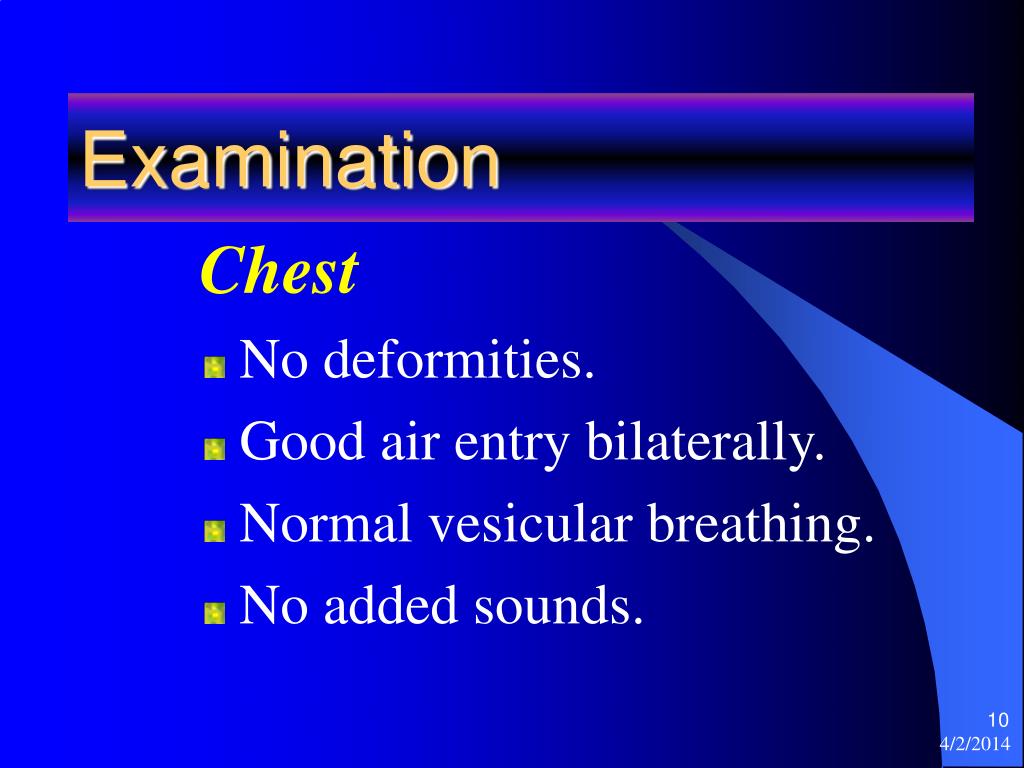 Examination

Chest

No deformities.
Good air entry bilaterally.
Normal vesicular breathing.
No added sounds.

10
4/2/2014